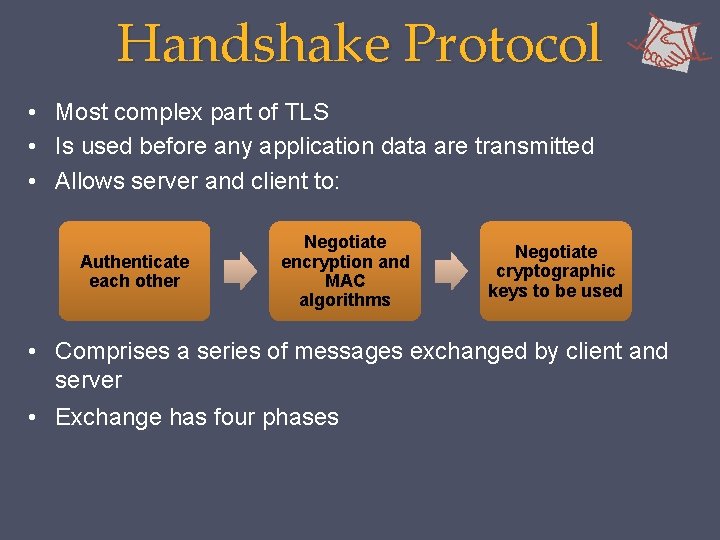 Handshake Protocol

• Most complex part of TLS
• Is used before any application data are transmitted
• Allows server and client to:

Authenticate each other

Negotiate encryption and MAC algorithms

Negotiate cryptographic keys to be used

• Comprises a series of messages exchanged by client and server
• Exchange has four phases